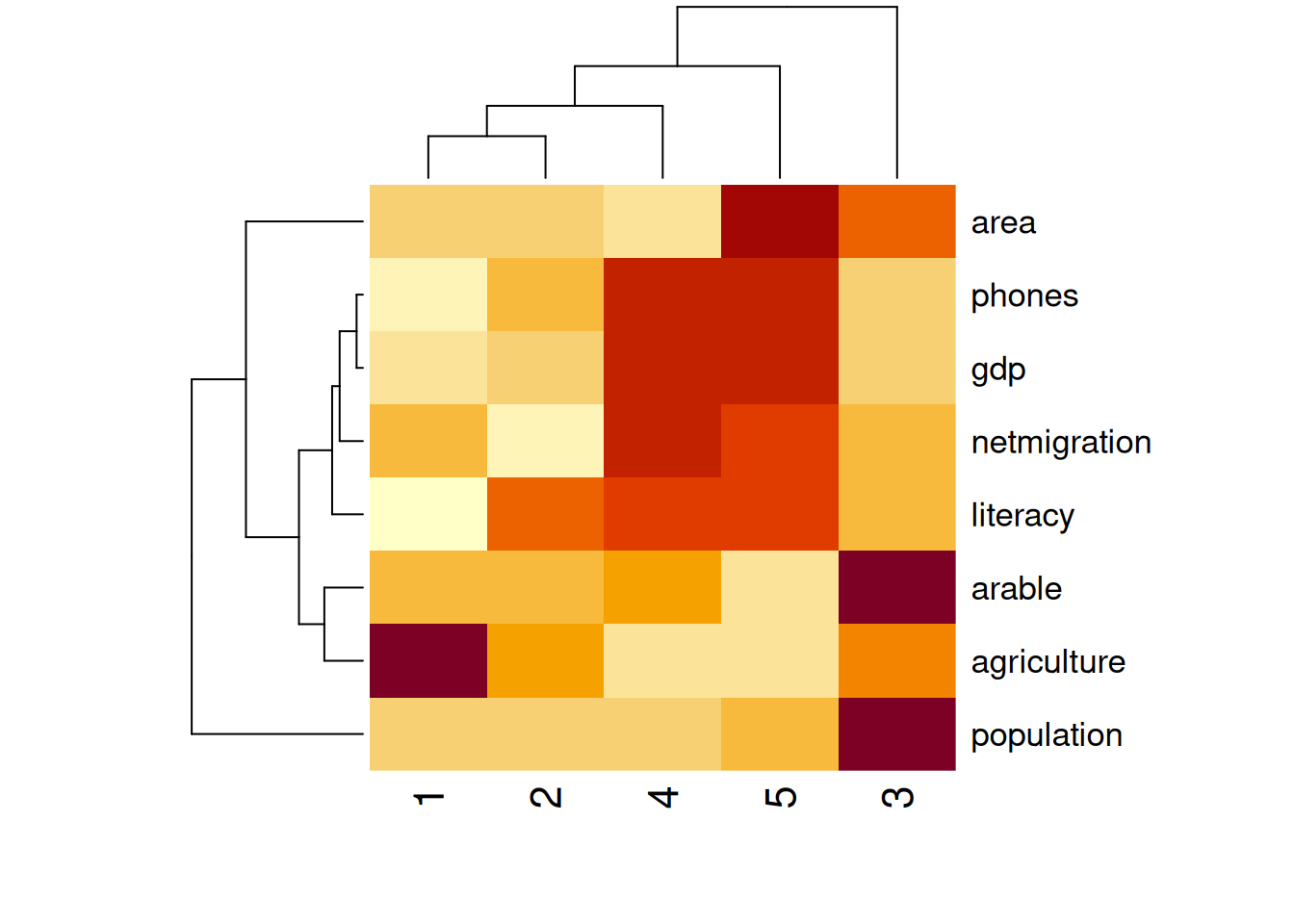 area
phones
gdp
netmigration
literacy
arable
agriculture
population
1
2
4
5
3